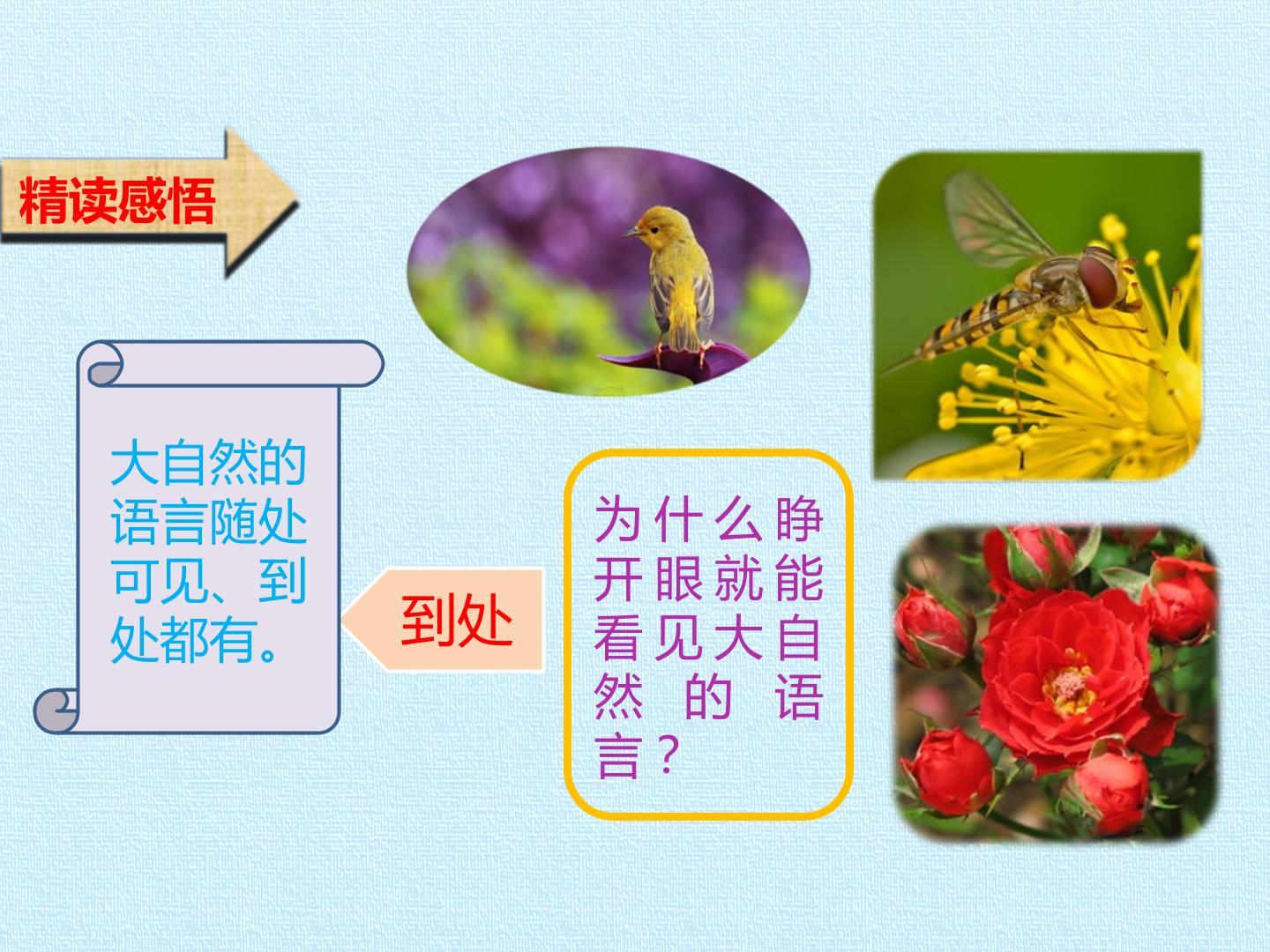 精读感悟

大自然的语言随处可见、到处都有。

到处

为什么睁开眼就能看见大自然的语言？